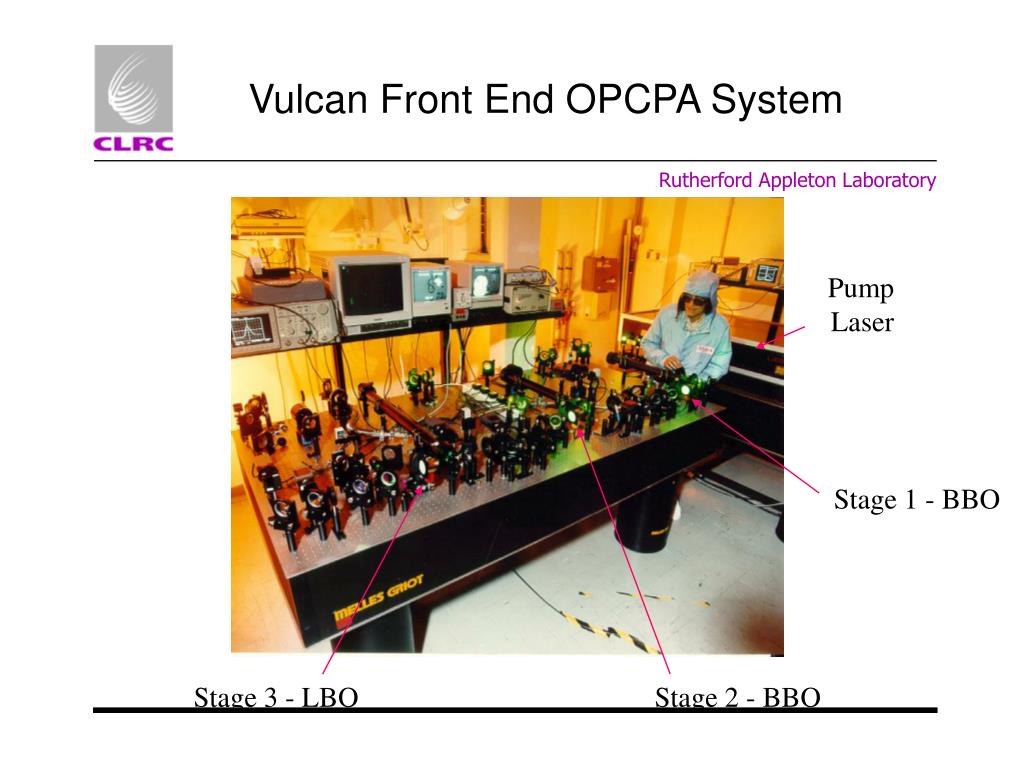 CLRC

Vulcan Front End OPCPA System

Rutherford Appleton Laboratory

Pump Laser

Stage 1 - BBO

MELLES GRIOT

Stage 3 - LBO

Stage 2 - BBO